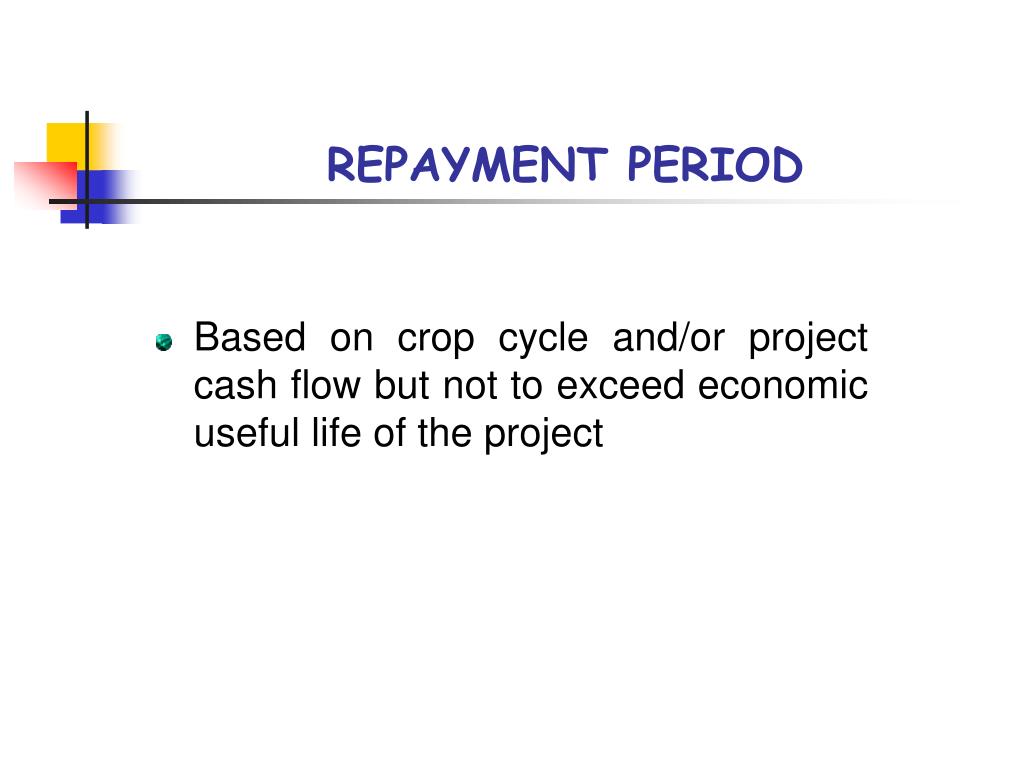 REPAYMENT PERIOD

Based on crop cycle and/or project cash flow but not to exceed economic useful life of the project